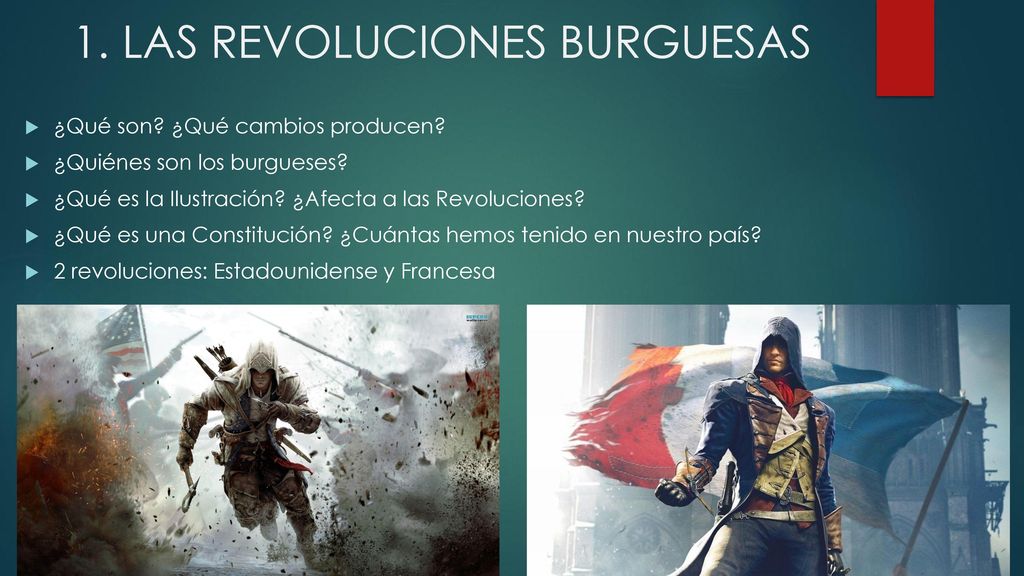 1. LAS REVOLUCIONES BURGUESAS

¿Qué son? ¿Qué cambios producen?

¿Quiénes son los burgueses?

¿Qué es la Ilustración? ¿Afecta a las Revoluciones?

¿Qué es una Constitución? ¿Cuántas hemos tenido en nuestro país?

2 revoluciones: Estadounidense y Francesa